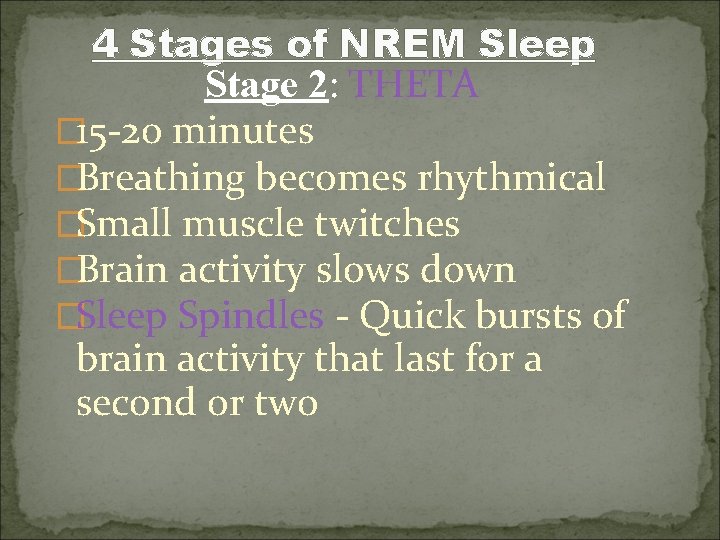 4 Stages of NREM Sleep
Stage 2: THETA

15-20 minutes
Breathing becomes rhythmical
Small muscle twitches
Brain activity slows down
Sleep Spindles - Quick bursts of brain activity that last for a second or two